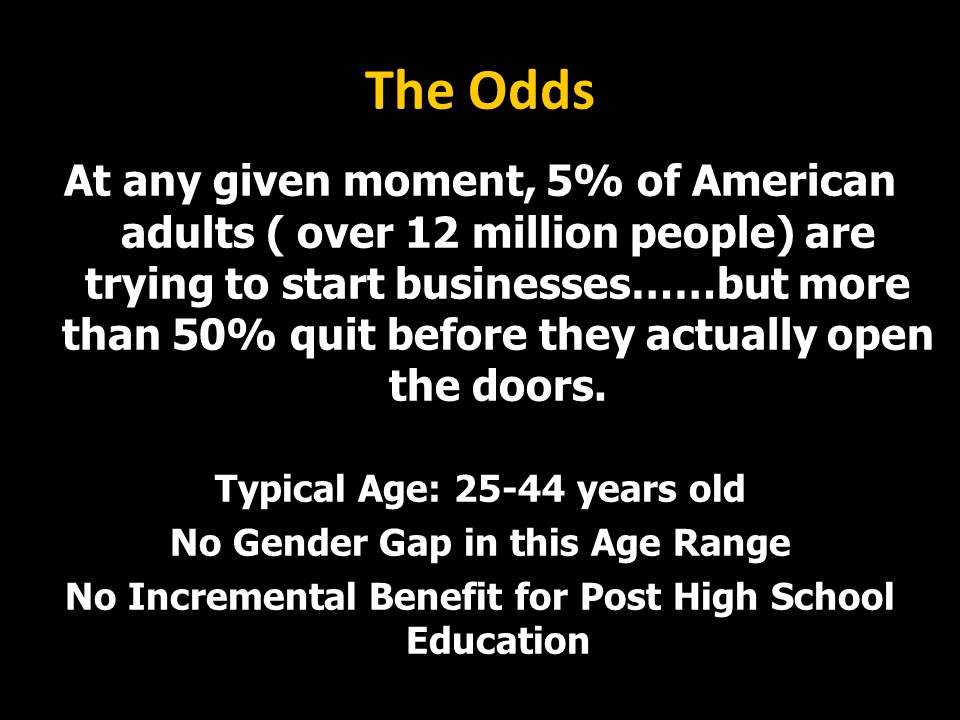 The Odds

At any given moment, 5% of American adults ( over 12 million people) are trying to start businesses……but more than 50% quit before they actually open the doors.

Typical Age: 25-44 years old
No Gender Gap in this Age Range
No Incremental Benefit for Post High School Education